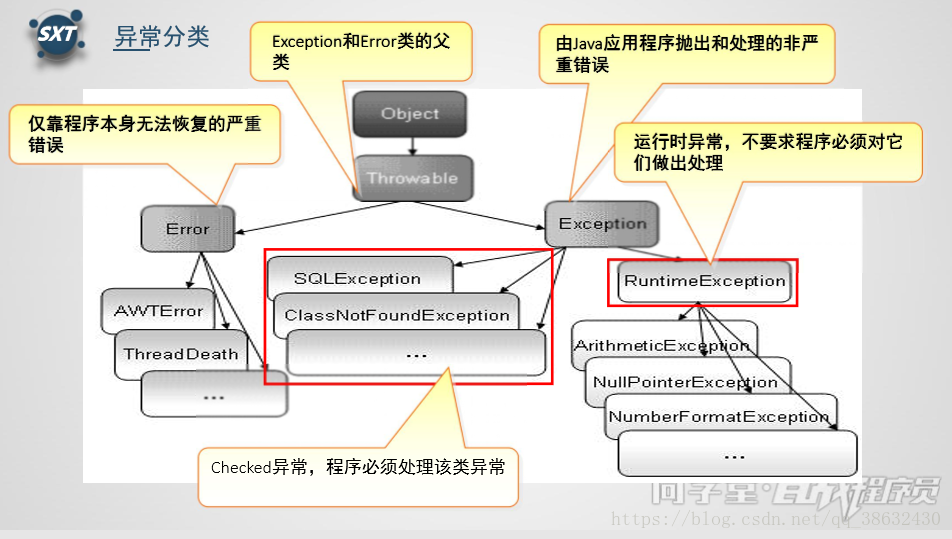 SXT

异常分类

Exception和Error类的父类

由Java应用程序抛出和处理的非严重错误

仅靠程序本身无法恢复的严重错误

运行时异常，不要求程序必须对它们做出处理

Object

Throwable

Error

Exception

AWTError

ThreadDeath

...

SQLException

ClassNotFoundException

...

RuntimeException

ArithmeticException

NullPointerException

NumberFormatException

...

Checked异常，程序必须处理该类异常

https://blog.csdn.net/qq_38632430